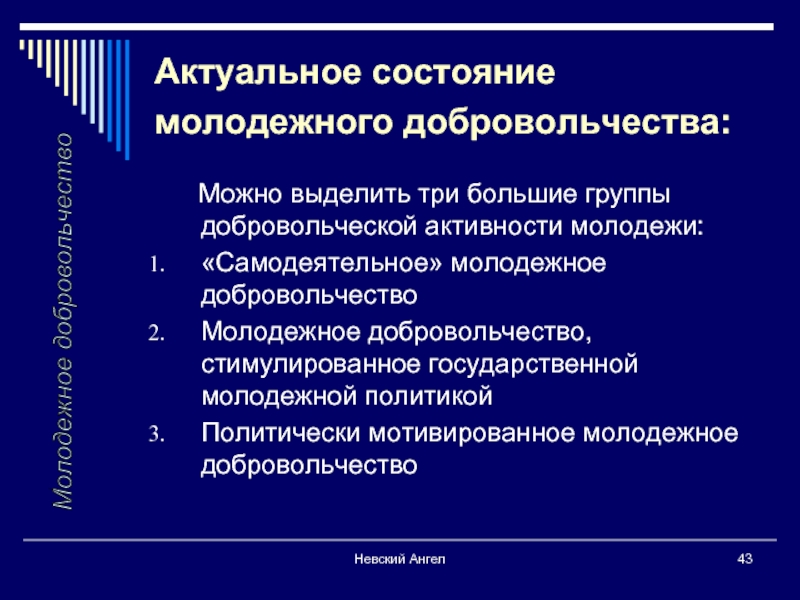 Молодежное добровольчество

Актуальное состояние молодежного добровольчества:

Можно выделить три большие группы добровольческой активности молодежи:

1. «Самодеятельное» молодежное добровольчество
2. Молодежное добровольчество, стимулированное государственной молодежной политикой
3. Политически мотивированное молодежное добровольчество

Невский Ангел

43